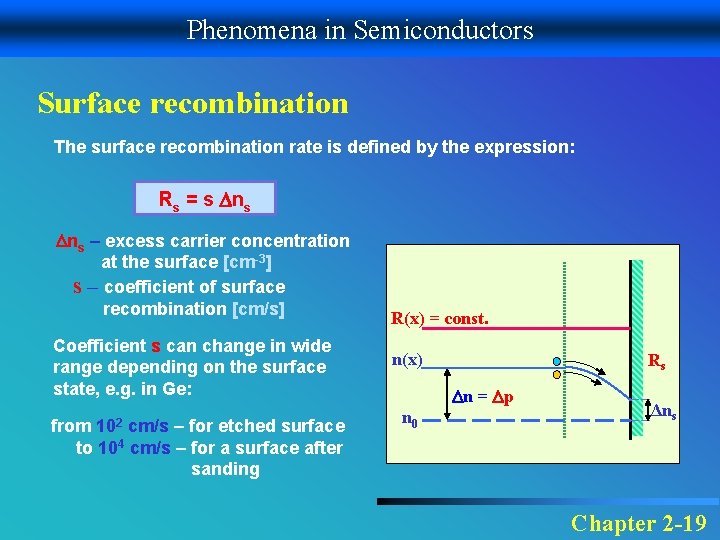 Phenomena in Semiconductors

Surface recombination

The surface recombination rate is defined by the expression:

$R_s = s \Delta n_s$

$\Delta n_s$ – excess carrier concentration at the surface [$cm^{-3}$]
s – coefficient of surface recombination [cm/s]

Coefficient s can change in wide range depending on the surface state, e.g. in Ge:

from $10^2$ cm/s – for etched surface to $10^4$ cm/s – for a surface after sanding

R(x) = const.
n(x)
$\Delta n = \Delta p$
$n_0$
$R_s$
$\Delta n_s$

Chapter 2-19